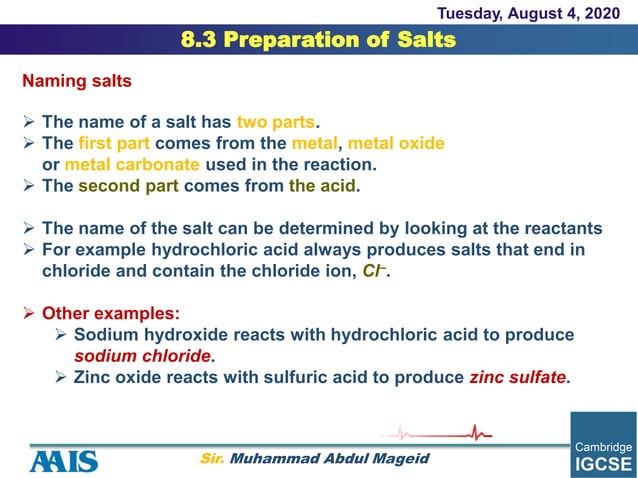 Tuesday, August 4, 2020

8.3 Preparation of Salts

Naming salts

➢ The name of a salt has two parts.
➢ The first part comes from the metal, metal oxide or metal carbonate used in the reaction.
➢ The second part comes from the acid.

➢ The name of the salt can be determined by looking at the reactants
➢ For example hydrochloric acid always produces salts that end in chloride and contain the chloride ion, $Cl^-$.

➢ Other examples:
➢ Sodium hydroxide reacts with hydrochloric acid to produce sodium chloride.
➢ Zinc oxide reacts with sulfuric acid to produce zinc sulfate.

AAIS

Sir. Muhammad Abdul Mageid

Cambridge
IGCSE